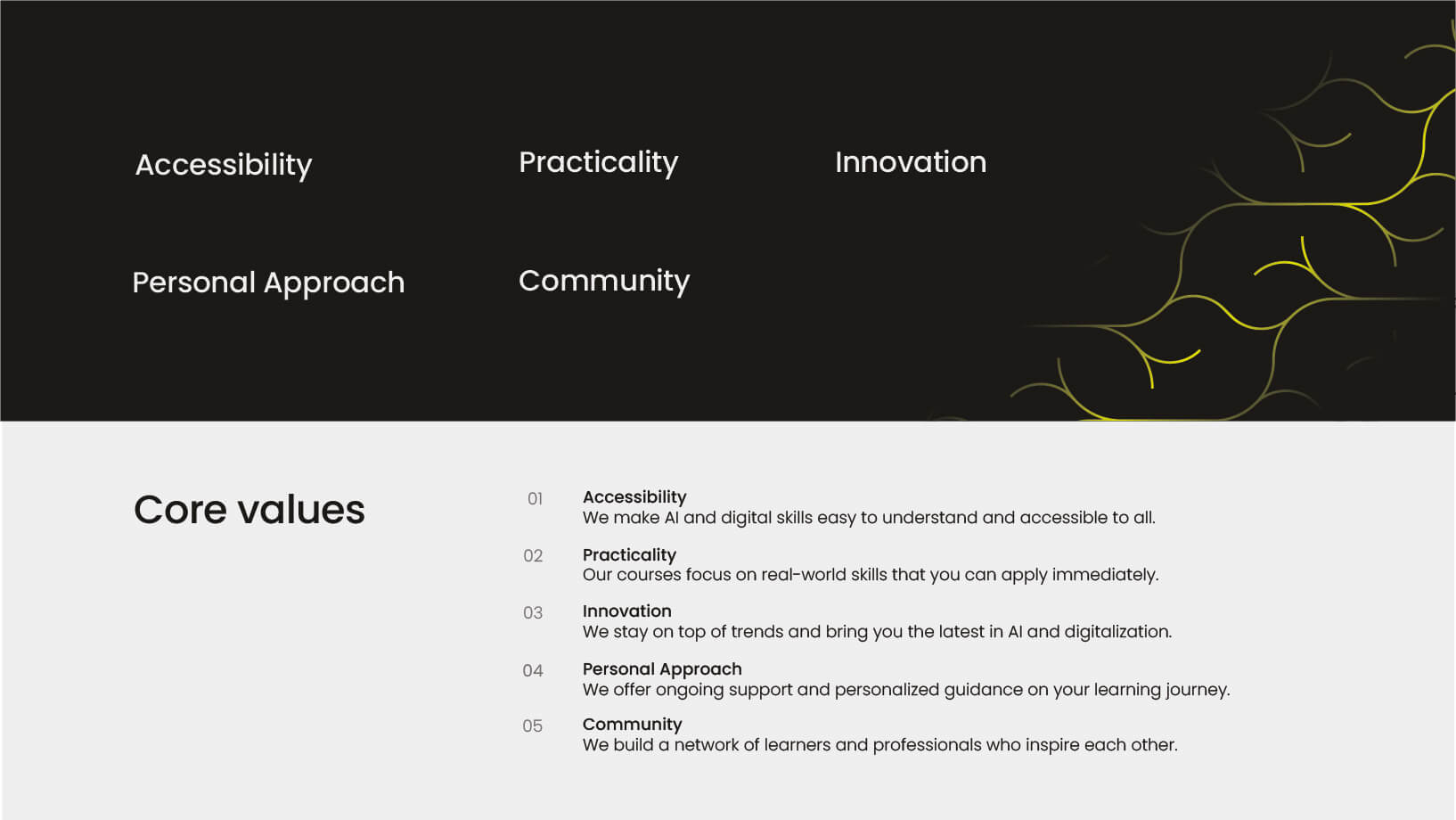 Accessibility

Practicality

Innovation

Personal Approach

Community

Core values

01 Accessibility
We make AI and digital skills easy to understand and accessible to all.

02 Practicality
Our courses focus on real-world skills that you can apply immediately.

03 Innovation
We stay on top of trends and bring you the latest in AI and digitalization.

04 Personal Approach
We offer ongoing support and personalized guidance on your learning journey.

05 Community
We build a network of learners and professionals who inspire each other.